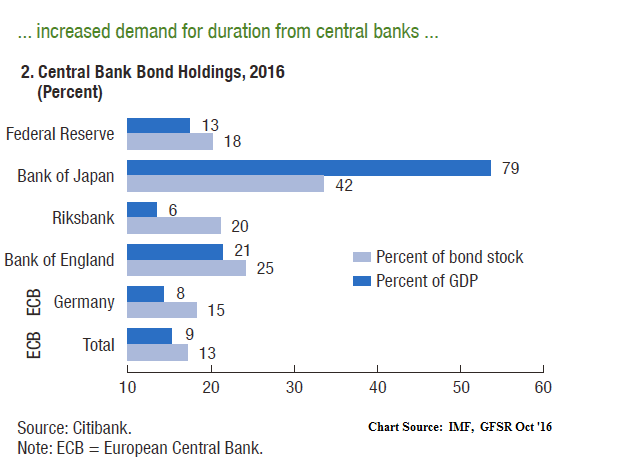 ... increased demand for duration from central banks ...

2. Central Bank Bond Holdings, 2016
(Percent)

Federal Reserve
13
18
Bank of Japan
79
42
Riksbank
6
20
Bank of England
21
25
ECB Germany
8
15
ECB Total
9
13

Percent of bond stock
Percent of GDP

10 20 30 40 50 60

Source: Citibank.
Note: ECB = European Central Bank.

Chart Source: IMF, GFSR Oct '16